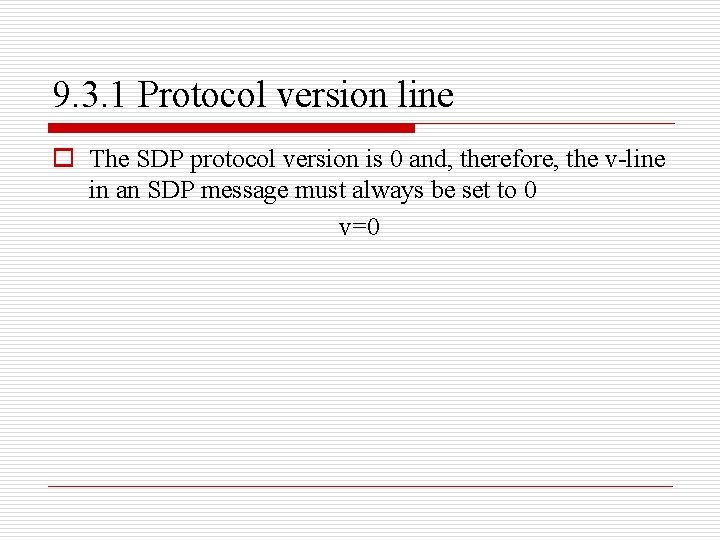 9.3.1 Protocol version line

The SDP protocol version is 0 and, therefore, the v-line in an SDP message must always be set to 0

v=0